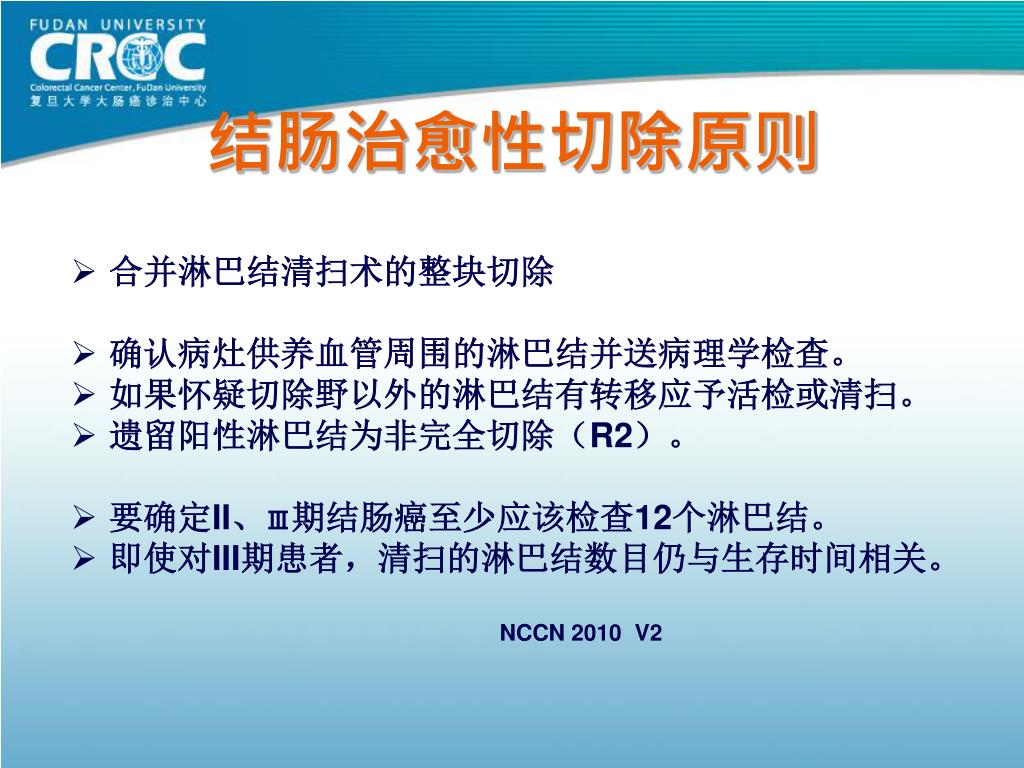 FUDAN UNIVERSITY
CRCC
Colorectal Cancer Center, FuDan University
复旦大学大肠癌诊治中心

结肠治愈性切除原则

➢ 合并淋巴结清扫术的整块切除

➢ 确认病灶供养血管周围的淋巴结并送病理学检查。
➢ 如果怀疑切除野以外的淋巴结有转移应予活检或清扫。
➢ 遗留阳性淋巴结为非完全切除（R2）。

➢ 要确定II、Ⅲ期结肠癌至少应该检查12个淋巴结。
➢ 即使对III期患者，清扫的淋巴结数目仍与生存时间相关。

NCCN 2010 V2